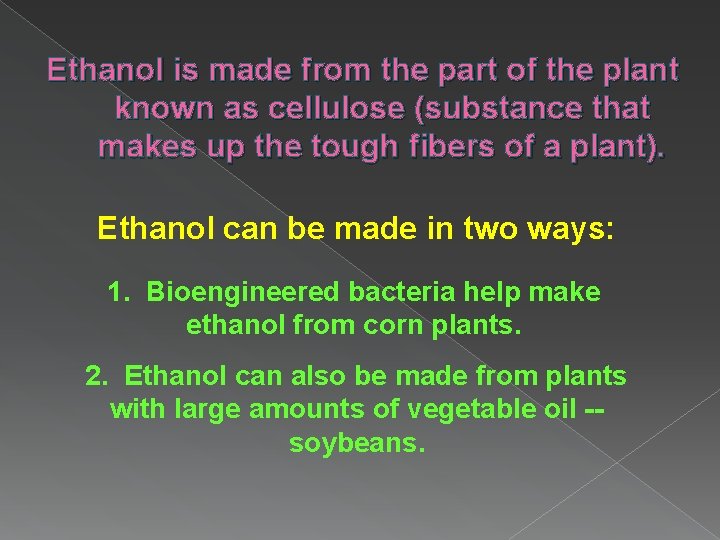 Ethanol is made from the part of the plant known as cellulose (substance that makes up the tough fibers of a plant).

Ethanol can be made in two ways:

1. Bioengineered bacteria help make ethanol from corn plants.

2. Ethanol can also be made from plants with large amounts of vegetable oil -- soybeans.